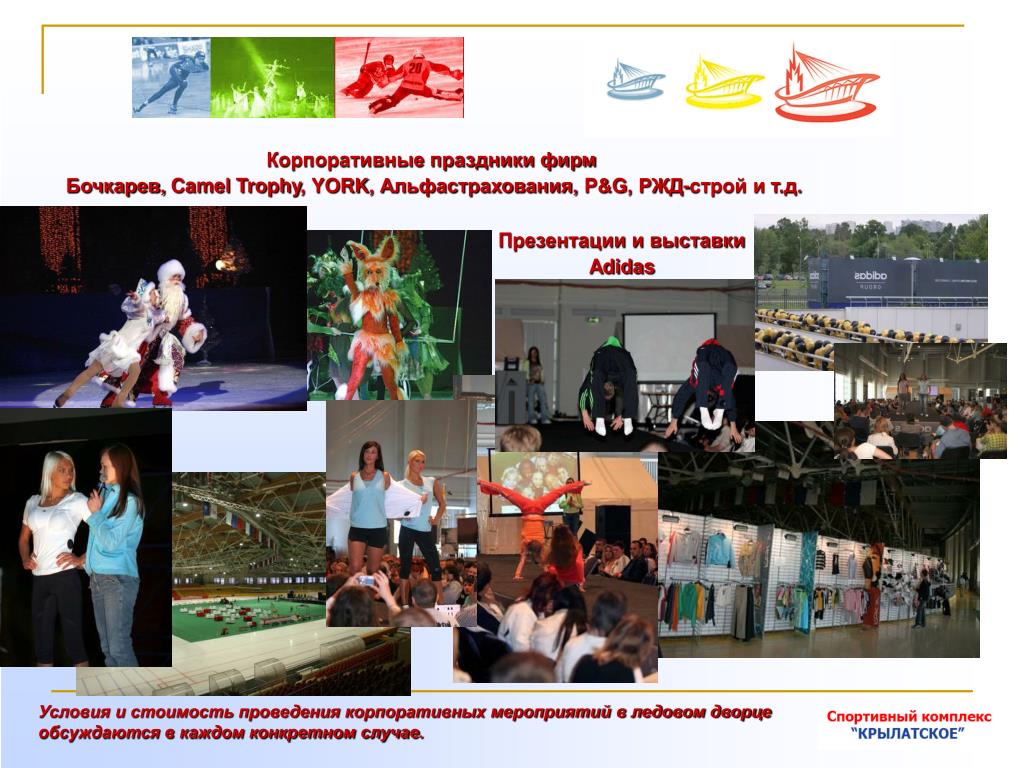 Корпоративные праздники фирм
Бочкарев, Camel Trophy, YORK, Альфастрахования, P&G, РЖД-строй и т.д.

Презентации и выставки
Adidas

adidas

Условия и стоимость проведения корпоративных мероприятий в ледовом дворце обсуждаются в каждом конкретном случае.

Спортивный комплекс
"КРЫЛАТСКОЕ"